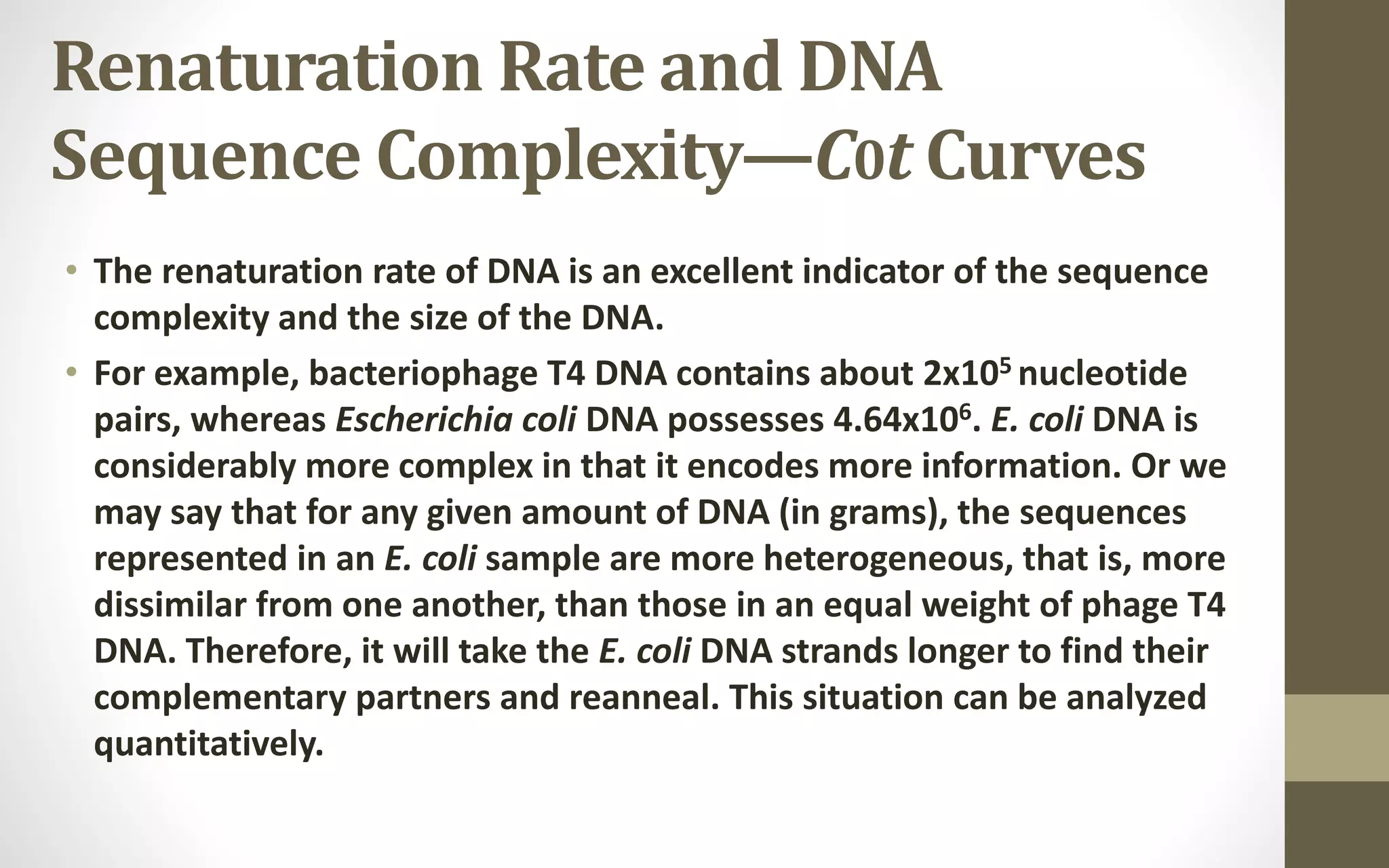 Renaturation Rate and DNA Sequence Complexity—C0t Curves

• The renaturation rate of DNA is an excellent indicator of the sequence complexity and the size of the DNA.

• For example, bacteriophage T4 DNA contains about $2x10^5$ nucleotide pairs, whereas Escherichia coli DNA possesses $4.64x10^6$. E. coli DNA is considerably more complex in that it encodes more information. Or we may say that for any given amount of DNA (in grams), the sequences represented in an E. coli sample are more heterogeneous, that is, more dissimilar from one another, than those in an equal weight of phage T4 DNA. Therefore, it will take the E. coli DNA strands longer to find their complementary partners and reanneal. This situation can be analyzed quantitatively.